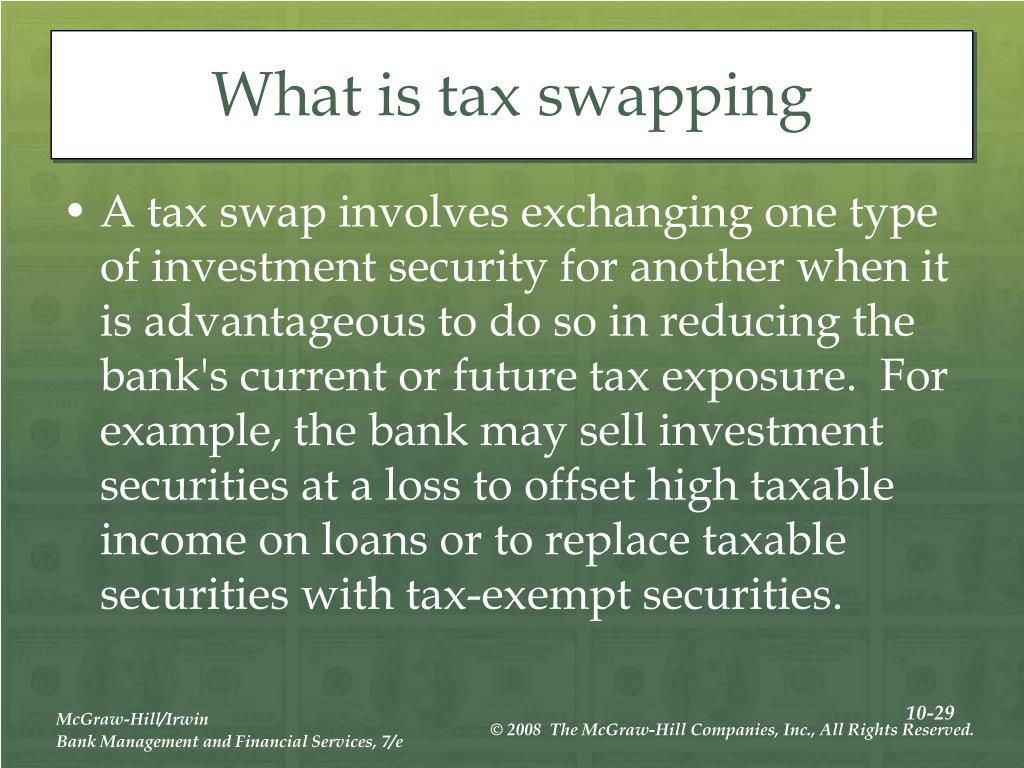 What is tax swapping

• A tax swap involves exchanging one type of investment security for another when it is advantageous to do so in reducing the bank's current or future tax exposure. For example, the bank may sell investment securities at a loss to offset high taxable income on loans or to replace taxable securities with tax-exempt securities.

McGraw-Hill/Irwin
Bank Management and Financial Services, 7/e

10-29
© 2008 The McGraw-Hill Companies, Inc., All Rights Reserved.